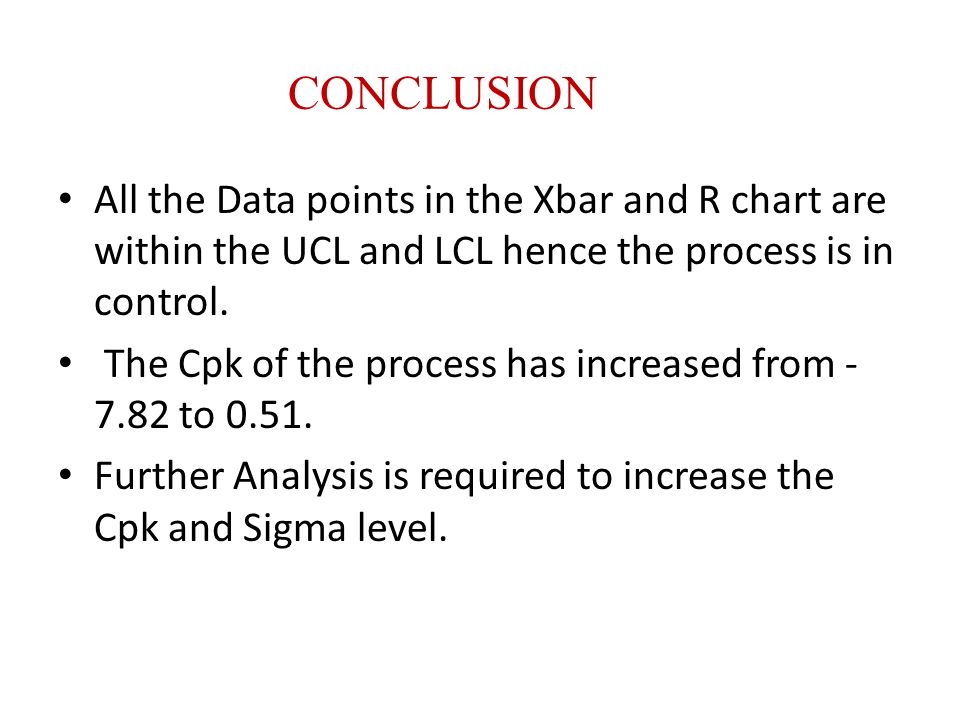 CONCLUSION

• All the Data points in the Xbar and R chart are within the UCL and LCL hence the process is in control.

• The Cpk of the process has increased from -7.82 to 0.51.

• Further Analysis is required to increase the Cpk and Sigma level.